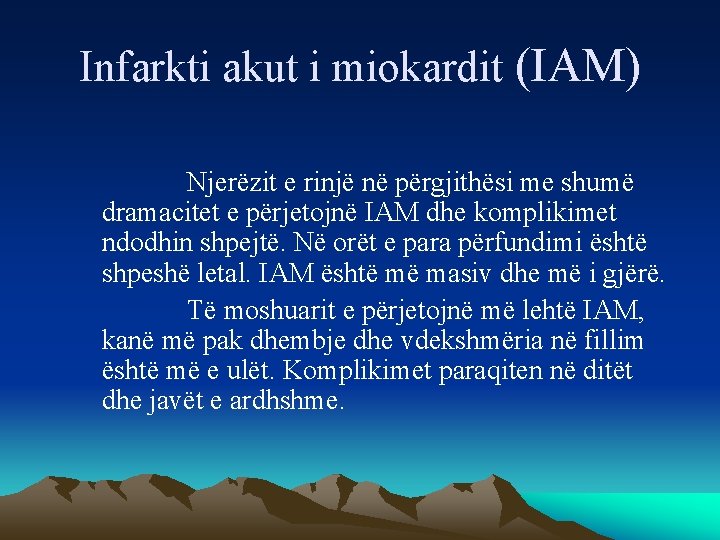 Infarkti akut i miokardit (IAM)

Njerëzit e rinjë në përgjithësi me shumë dramacitet e përjetojnë IAM dhe komplikimet ndodhin shpejtë. Në orët e para përfundimi është shpeshë letal. IAM është më masiv dhe më i gjërë.

Të moshuarit e përjetojnë më lehtë IAM, kanë më pak dhembje dhe vdekshmëria në fillim është më e ulët. Komplikimet paraqiten në ditët dhe javët e ardhshme.